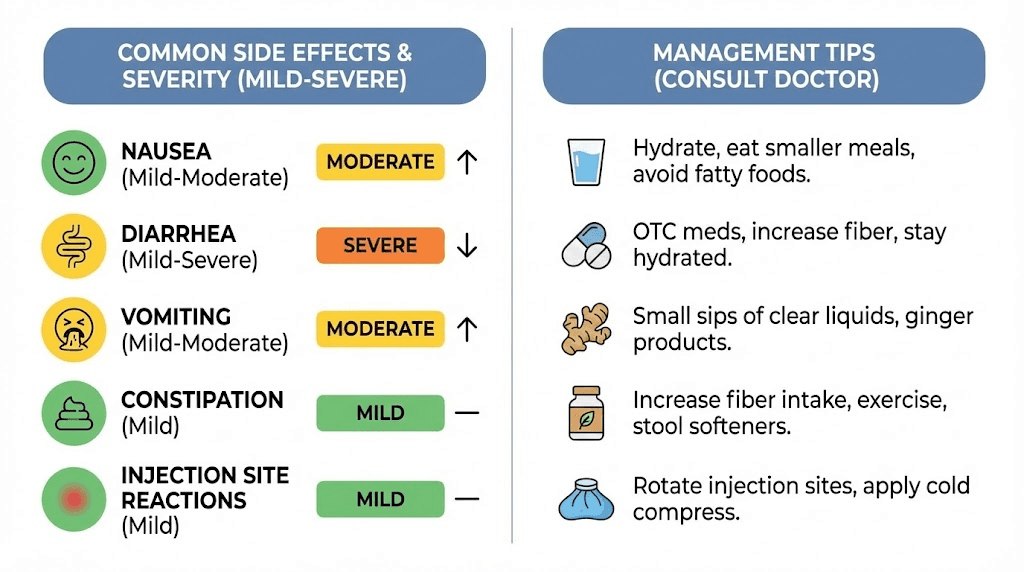 COMMON SIDE EFFECTS & SEVERITY (MILD-SEVERE)

NAUSEA
(Mild-Moderate)
MODERATE ↑

DIARRHEA
(Mild-Severe)
SEVERE ↓

VOMITING
(Mild-Moderate)
MODERATE ↑

CONSTIPATION
(Mild)
MILD —

INJECTION SITE REACTIONS
(Mild)
MILD —

MANAGEMENT TIPS (CONSULT DOCTOR)

Hydrate, eat smaller meals, avoid fatty foods.

OTC meds, increase fiber, stay hydrated.

Small sips of clear liquids, ginger products.

Increase fiber intake, exercise, stool softeners.

Rotate injection sites, apply cold compress.